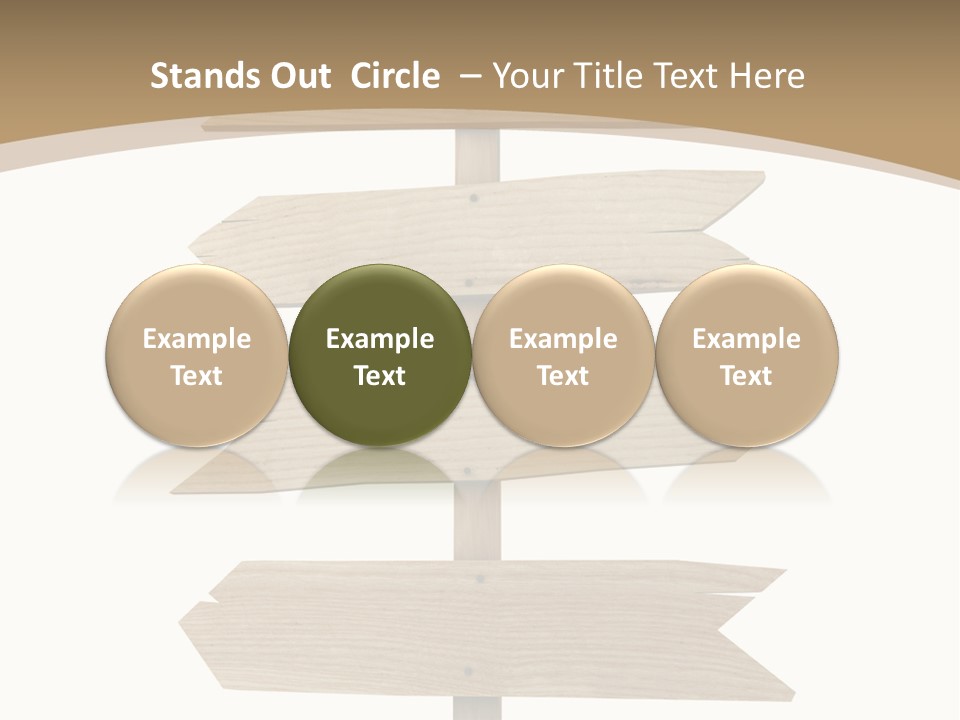 Stands Out Circle – Your Title Text Here

Example Text

Example Text

Example Text

Example Text